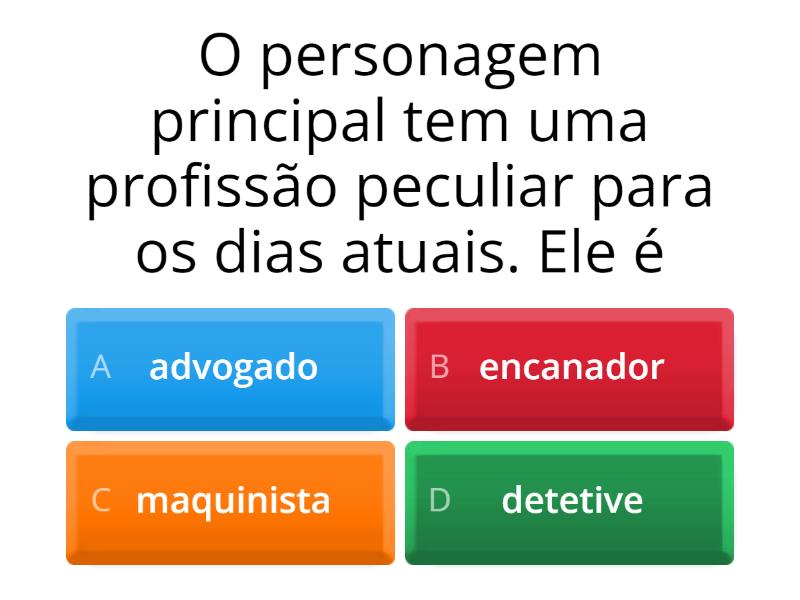 O personagem principal tem uma profissão peculiar para os dias atuais. Ele é

A advogado

B encanador

C maquinista

D detetive